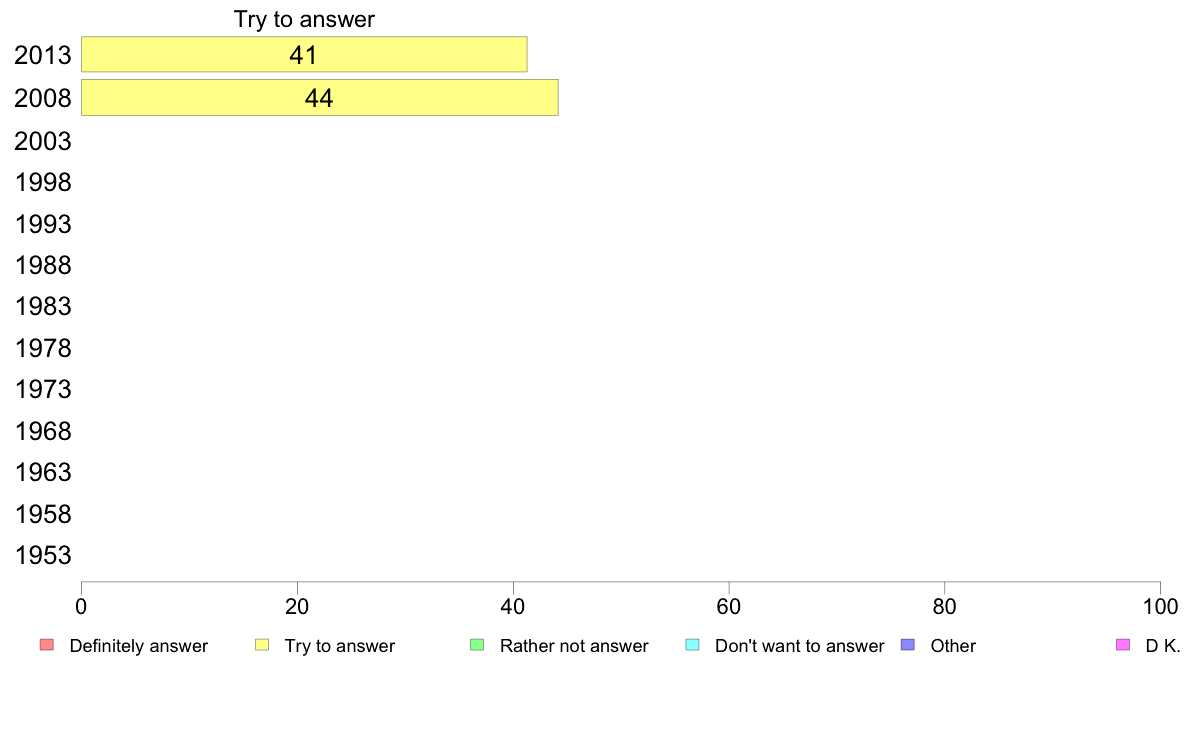 Try to answer

2013 41
2008 44
2003
1998
1993
1988
1983
1978
1973
1968
1963
1958
1953

0 20 40 60 80 100

Definitely answer
Try to answer
Rather not answer
Don't want to answer
Other
D K.